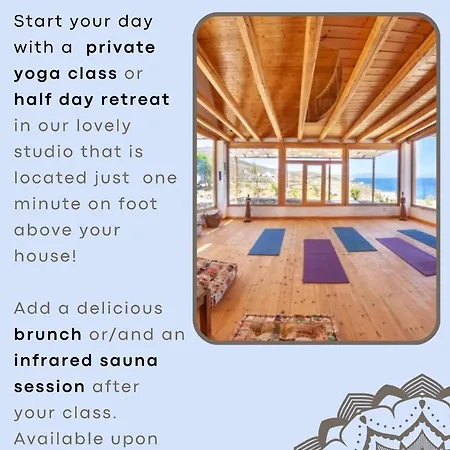 Start your day with a private yoga class or half day retreat in our lovely studio that is located just one minute on foot above your house!

Add a delicious brunch or/and an infrared sauna session after your class. Available upon